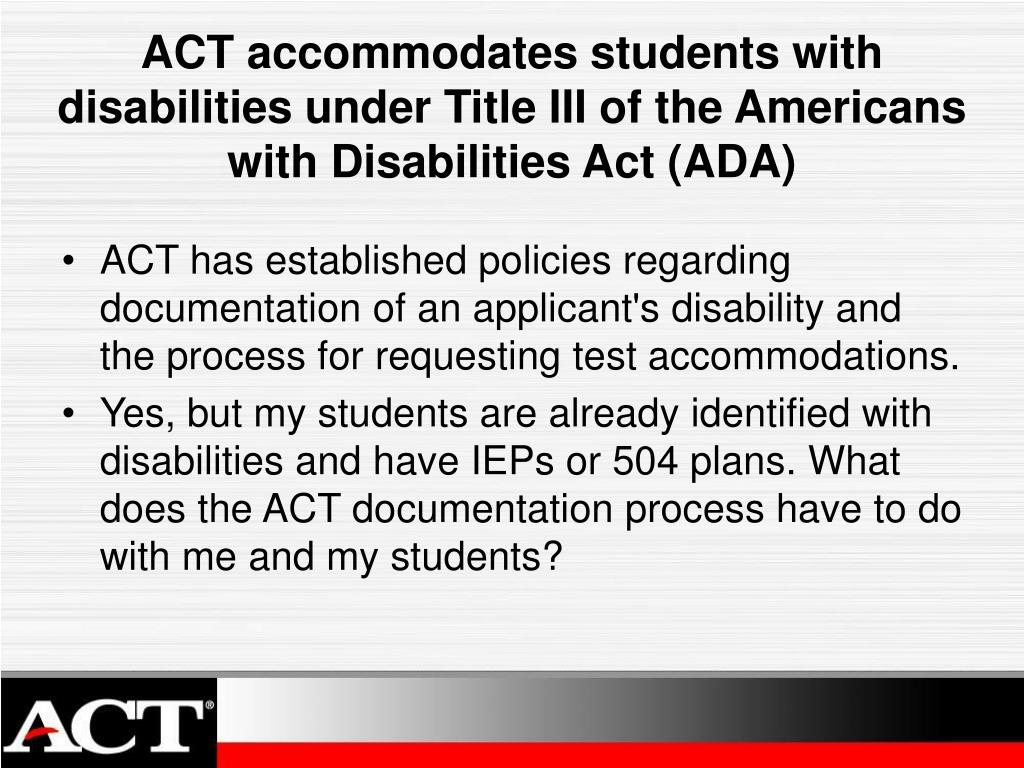 ACT accommodates students with disabilities under Title III of the Americans with Disabilities Act (ADA)

• ACT has established policies regarding documentation of an applicant's disability and the process for requesting test accommodations.
• Yes, but my students are already identified with disabilities and have IEPs or 504 plans. What does the ACT documentation process have to do with me and my students?

ACT®